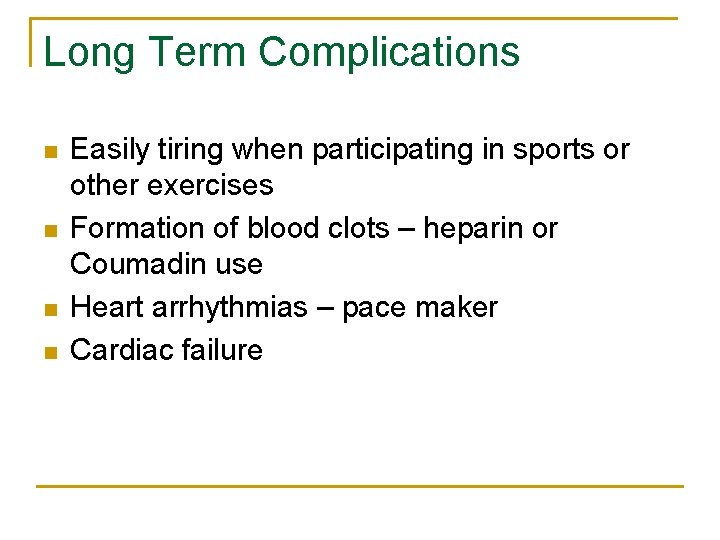 Long Term Complications

- Easily tiring when participating in sports or other exercises
- Formation of blood clots – heparin or Coumadin use
- Heart arrhythmias – pace maker
- Cardiac failure